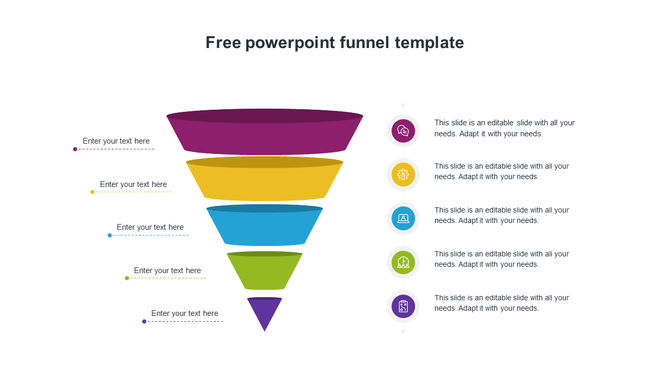 Free powerpoint funnel template

Enter your text here

Enter your text here

Enter your text here

Enter your text here

Enter your text here

This slide is an editable slide with all your needs. Adapt it with your needs.

This slide is an editable slide with all your needs. Adapt it with your needs.

This slide is an editable slide with all your needs. Adapt it with your needs.

This slide is an editable slide with all your needs. Adapt it with your needs.

This slide is an editable slide with all your needs. Adapt it with your needs.